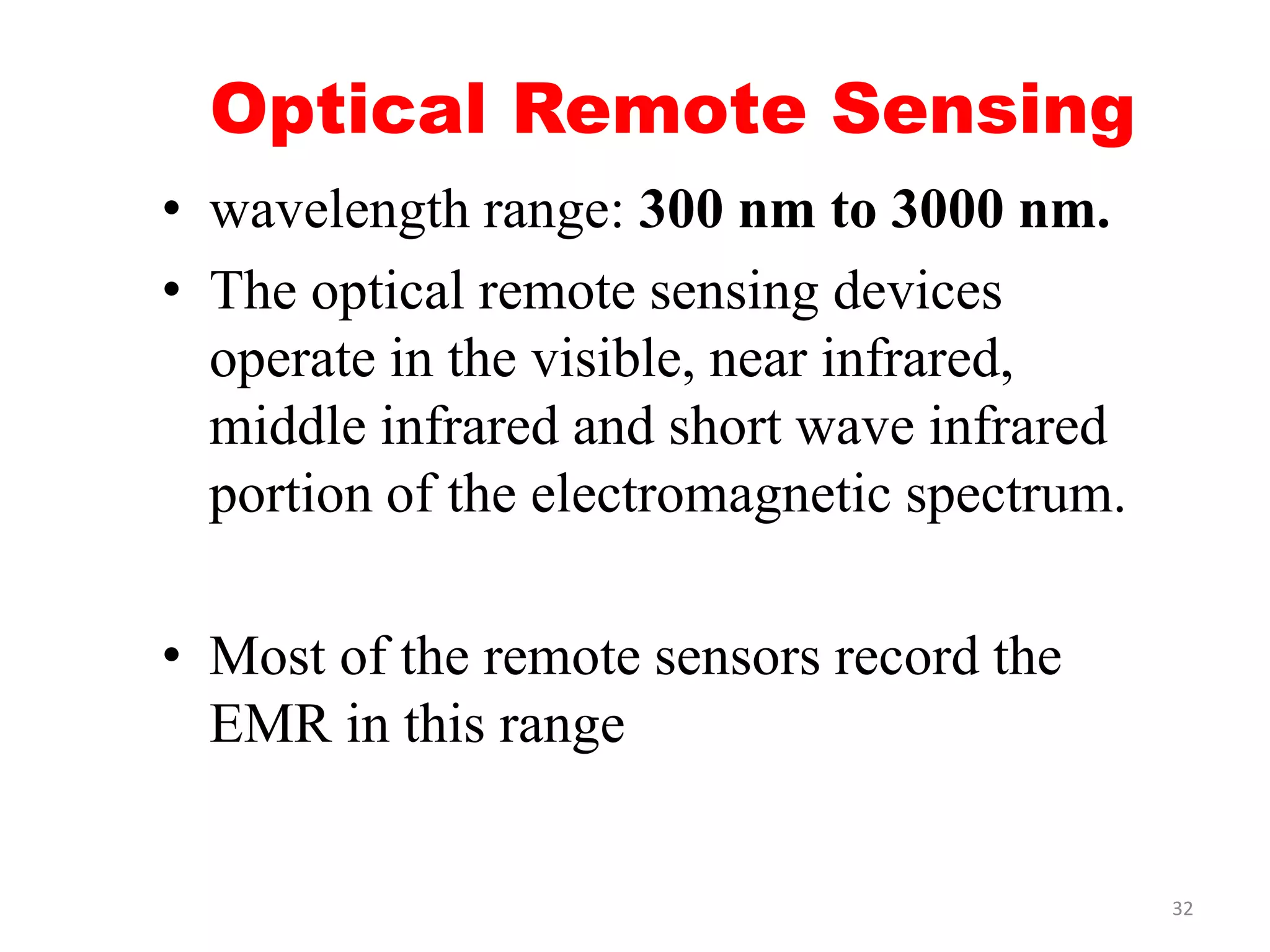 Optical Remote Sensing

• wavelength range: 300 nm to 3000 nm.

• The optical remote sensing devices operate in the visible, near infrared, middle infrared and short wave infrared portion of the electromagnetic spectrum.

• Most of the remote sensors record the EMR in this range

32